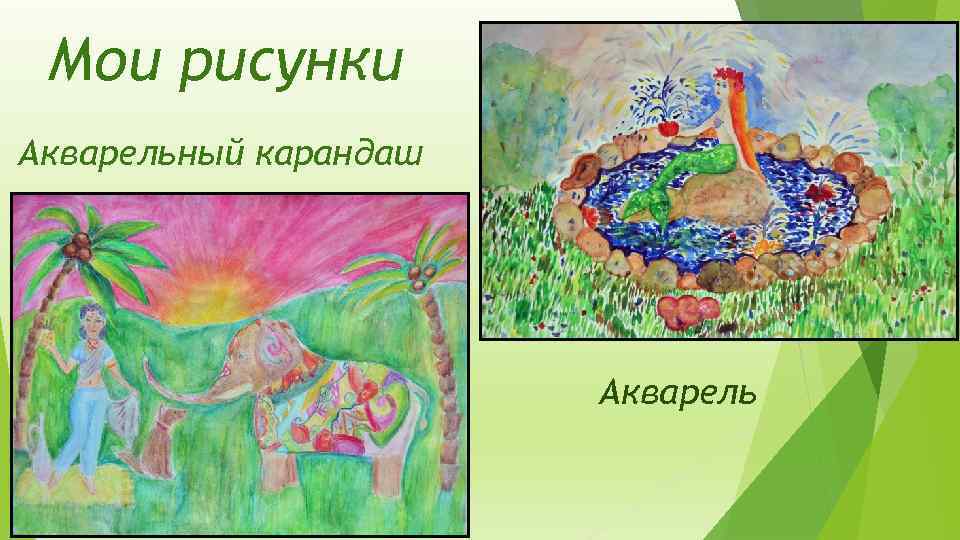 Мои рисунки

Акварельный карандаш

Акварель